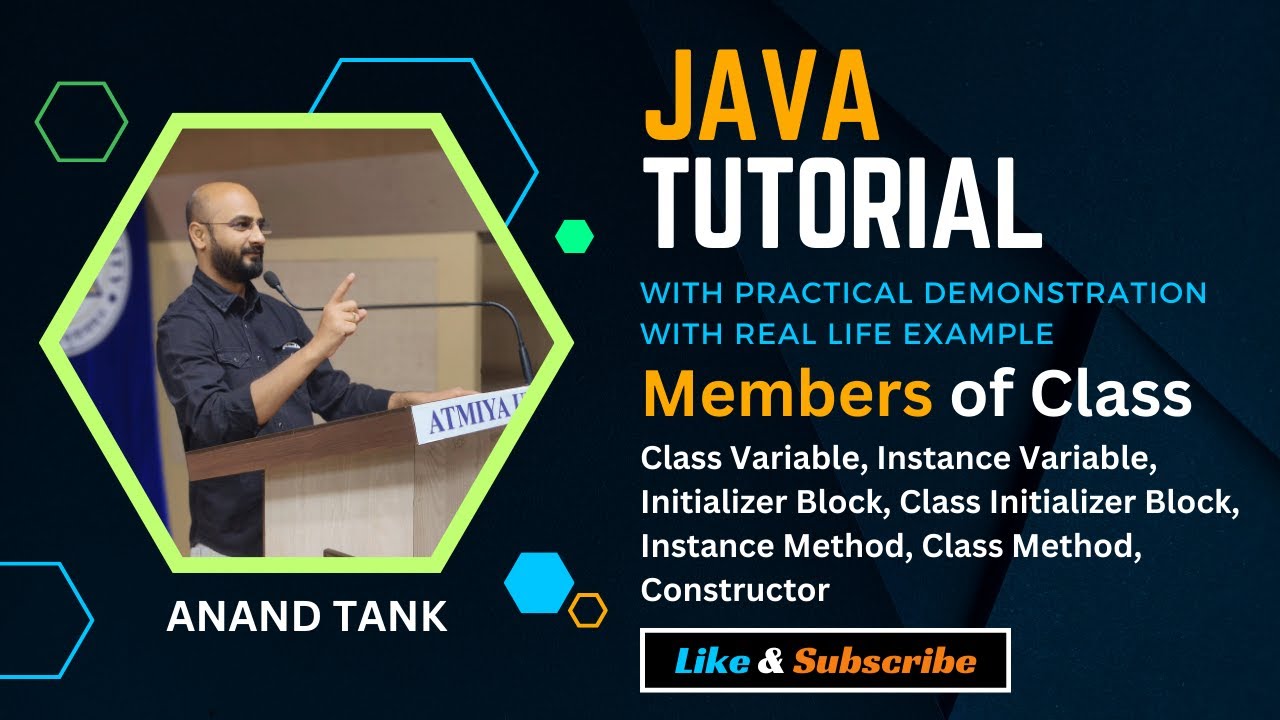 ATMIYA

ANAND TANK

JAVA
TUTORIAL

WITH PRACTICAL DEMONSTRATION
WITH REAL LIFE EXAMPLE

Members of Class

Class Variable, Instance Variable, Initializer Block, Class Initializer Block, Instance Method, Class Method, Constructor

Like & Subscribe